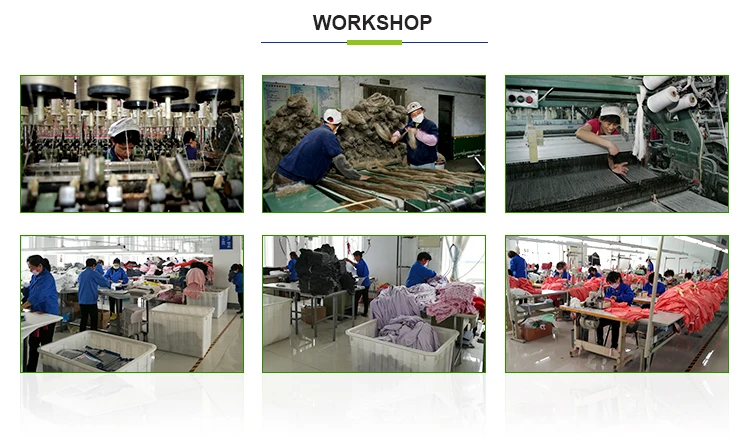 WORKSHOP